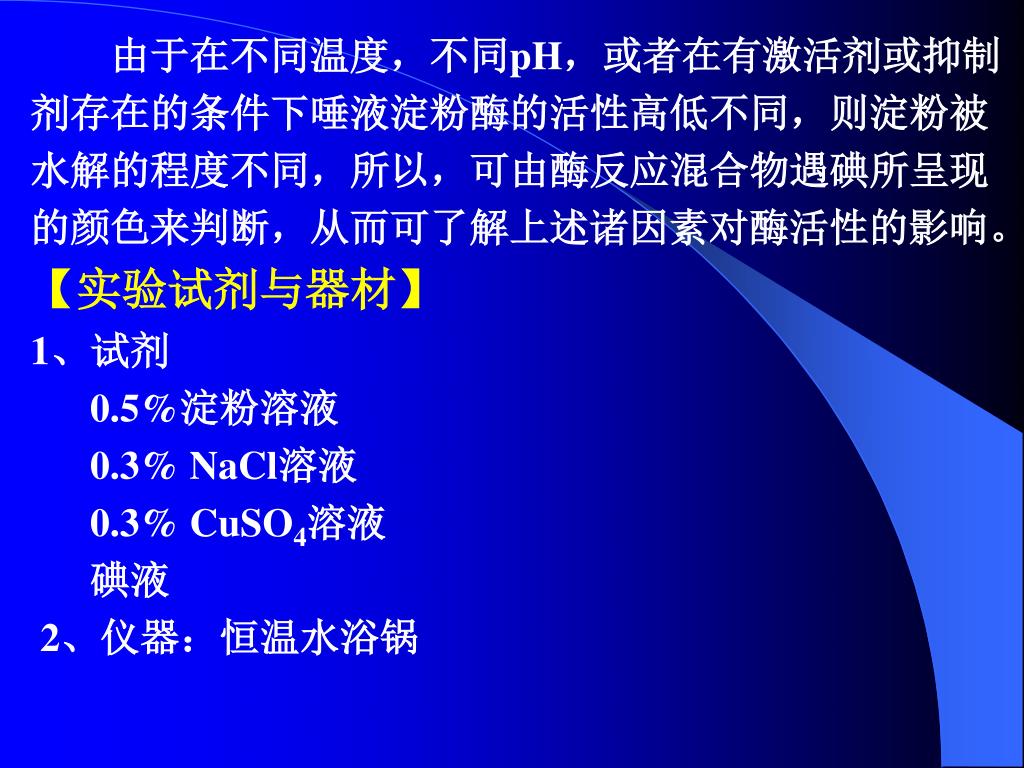 由于在不同温度，不同pH，或者在有激活剂或抑制剂存在的条件下唾液淀粉酶的活性高低不同，则淀粉被水解的程度不同，所以，可由酶反应混合物遇碘所呈现的颜色来判断，从而可了解上述诸因素对酶活性的影响。

【实验试剂与器材】

1、试剂

0.5%淀粉溶液

0.3% NaCl溶液

0.3% $CuSO_4$溶液

碘液

2、仪器：恒温水浴锅